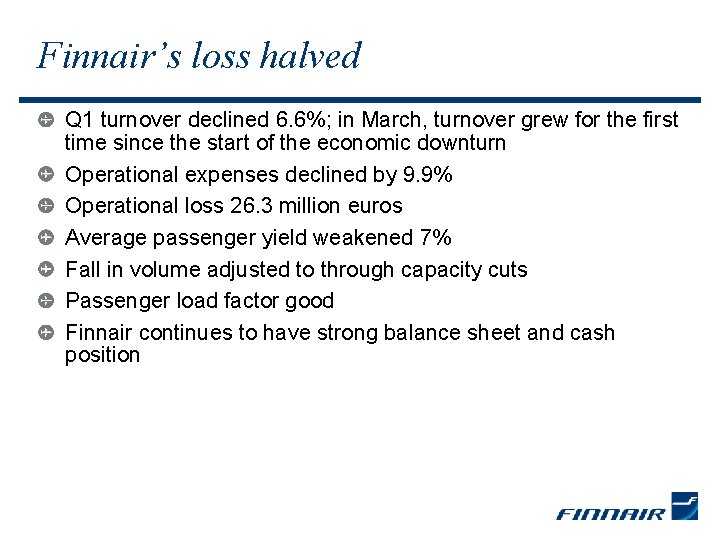 Finnair's loss halved

Q1 turnover declined 6.6%; in March, turnover grew for the first time since the start of the economic downturn

Operational expenses declined by 9.9%

Operational loss 26.3 million euros

Average passenger yield weakened 7%

Fall in volume adjusted to through capacity cuts

Passenger load factor good

Finnair continues to have strong balance sheet and cash position

FINNAIR